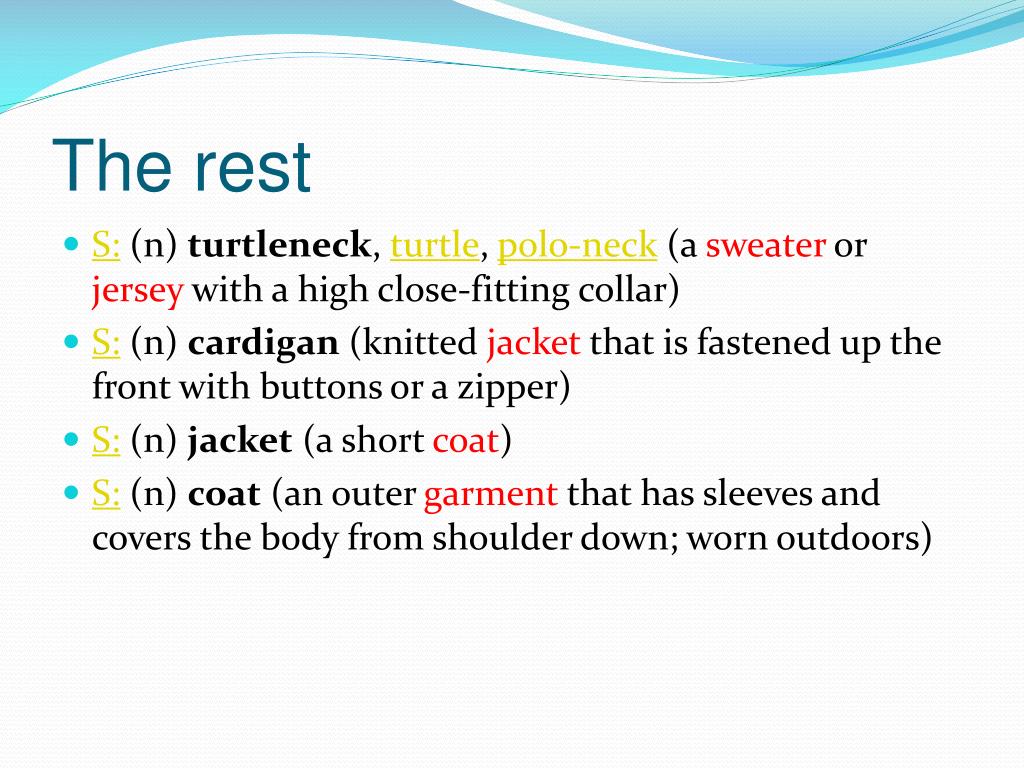 The rest

S: (n) turtleneck, turtle, polo-neck (a sweater or jersey with a high close-fitting collar)

S: (n) cardigan (knitted jacket that is fastened up the front with buttons or a zipper)

S: (n) jacket (a short coat)

S: (n) coat (an outer garment that has sleeves and covers the body from shoulder down; worn outdoors)